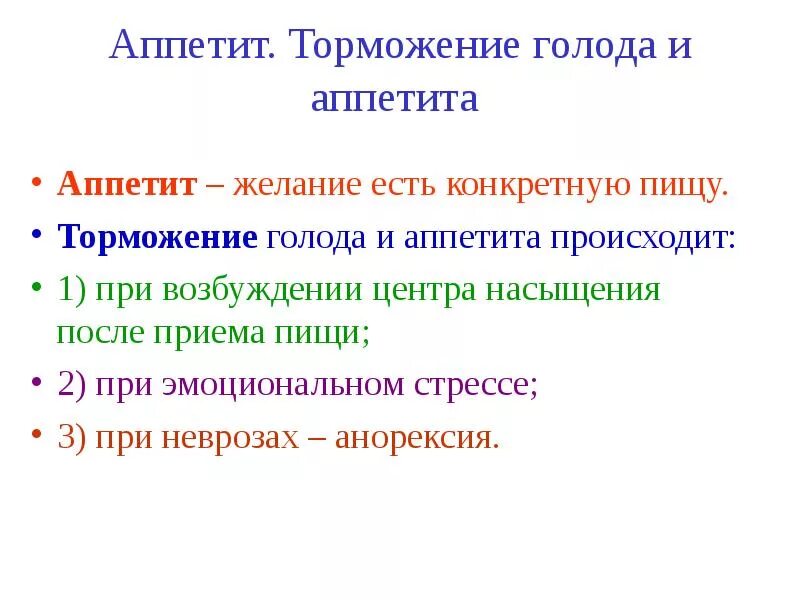 Аппетит. Торможение голода и аппетита

• Аппетит – желание есть конкретную пищу.
• Торможение голода и аппетита происходит:
• 1) при возбуждении центра насыщения после приема пищи;
• 2) при эмоциональном стрессе;
• 3) при неврозах – анорексия.